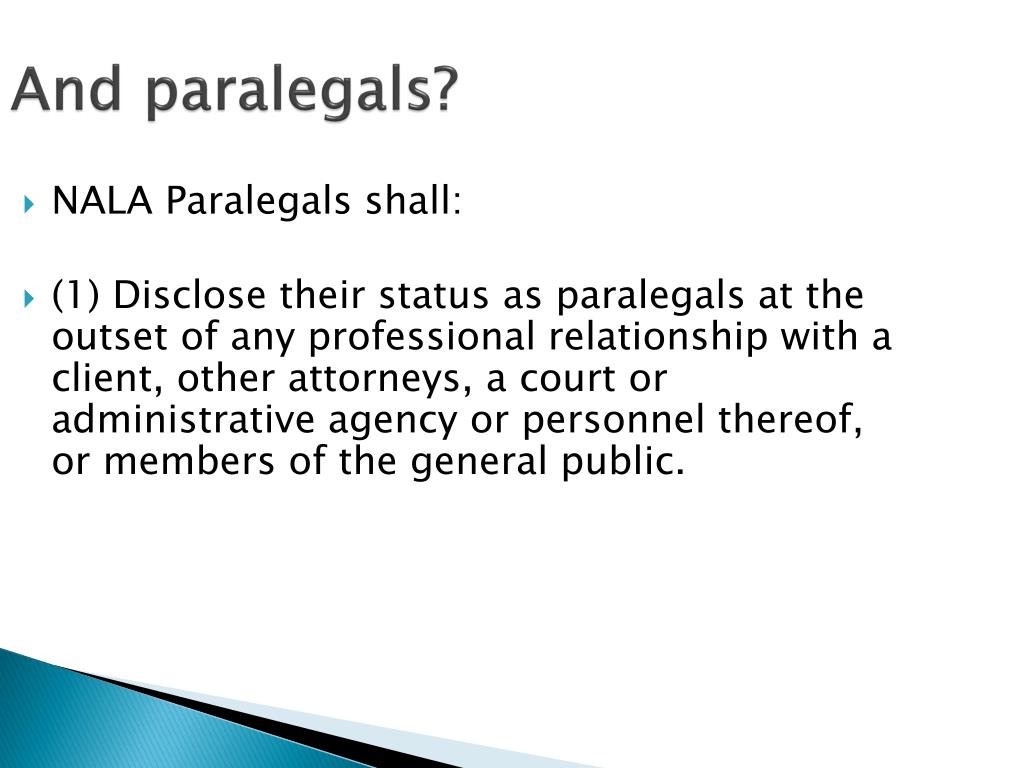 And paralegals?

NALA Paralegals shall:

(1) Disclose their status as paralegals at the outset of any professional relationship with a client, other attorneys, a court or administrative agency or personnel thereof, or members of the general public.